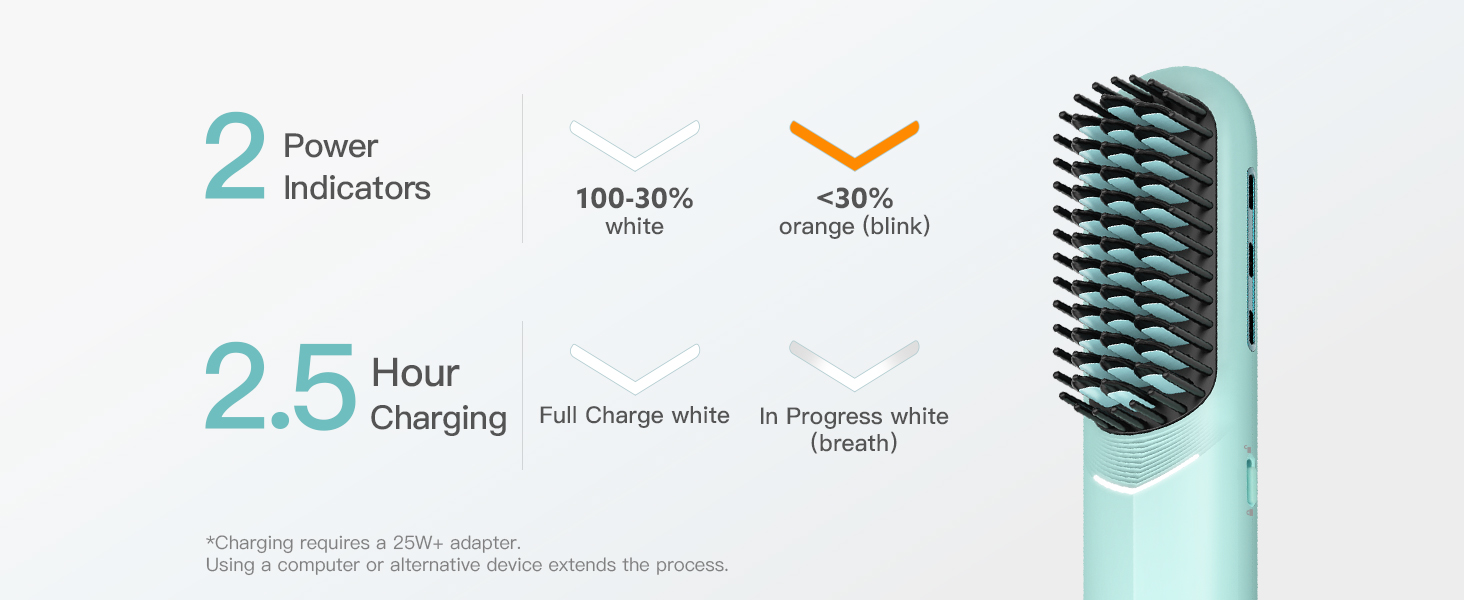 2 Power Indicators

100-30%
white

<30%
orange (blink)

2.5 Hour Charging

Full Charge white

In Progress white
(breath)

*Charging requires a 25W+ adapter.
Using a computer or alternative device extends the process.